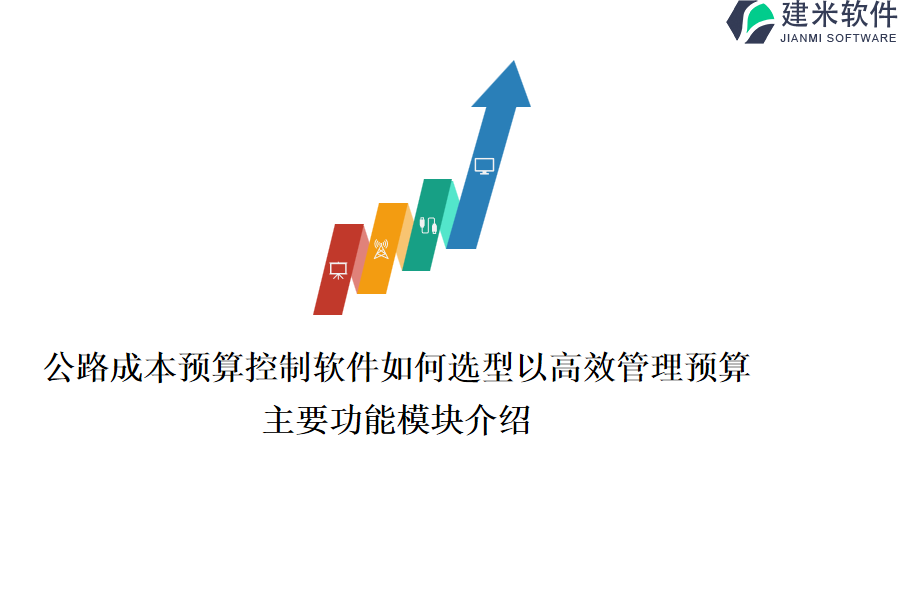 建米软件
JIANMI SOFTWARE

公路成本预算控制软件如何选型以高效管理预算
主要功能模块介绍